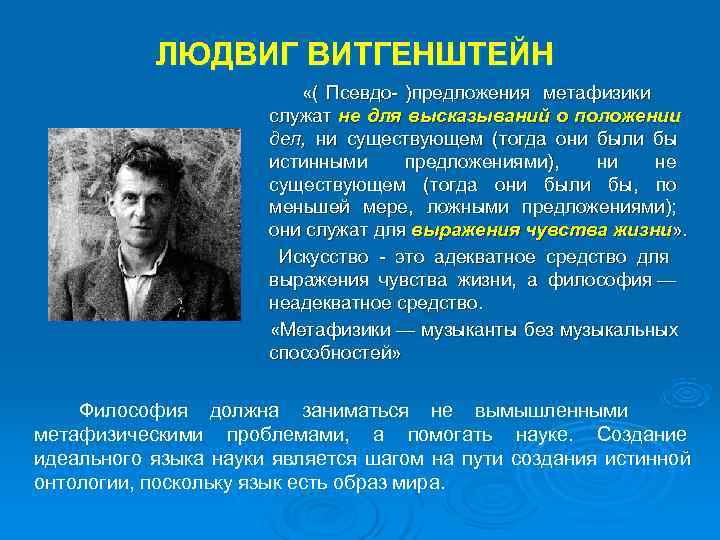 ЛЮДВИГ ВИТГЕНШТЕЙН

«( Псевдо- )предложения метафизики служат не для высказываний о положении дел, ни существующем (тогда они были бы истинными предложениями), ни не существующем (тогда они были бы, по меньшей мере, ложными предложениями); они служат для выражения чувства жизни».

Искусство - это адекватное средство для выражения чувства жизни, а философия — неадекватное средство.

«Метафизики — музыканты без музыкальных способностей»

Философия должна заниматься не вымышленными метафизическими проблемами, а помогать науке. Создание идеального языка науки является шагом на пути создания истинной онтологии, поскольку язык есть образ мира.